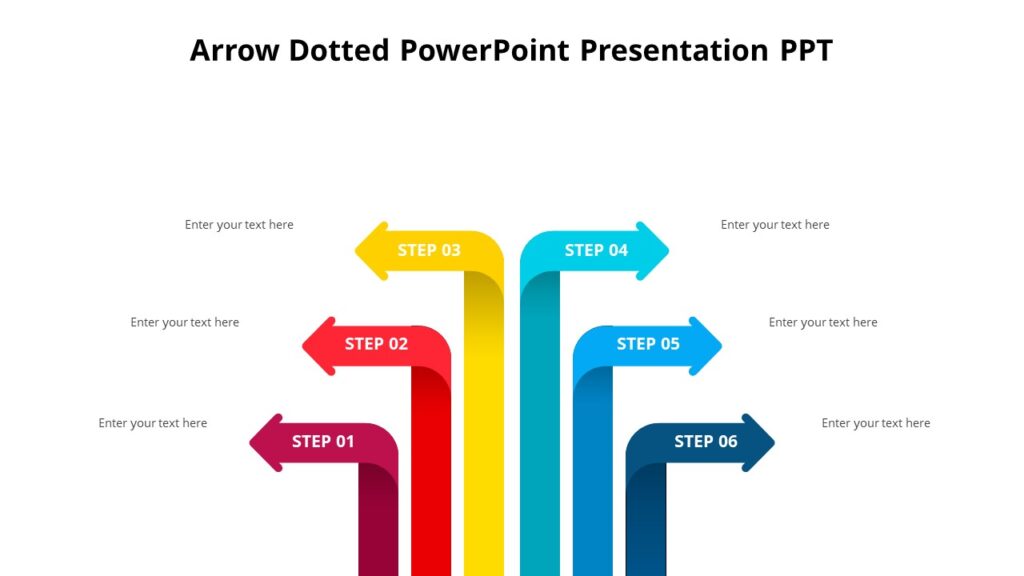 Arrow Dotted PowerPoint Presentation PPT

Enter your text here

STEP 03

STEP 04

Enter your text here

Enter your text here

STEP 02

STEP 05

Enter your text here

Enter your text here

STEP 01

STEP 06

Enter your text here